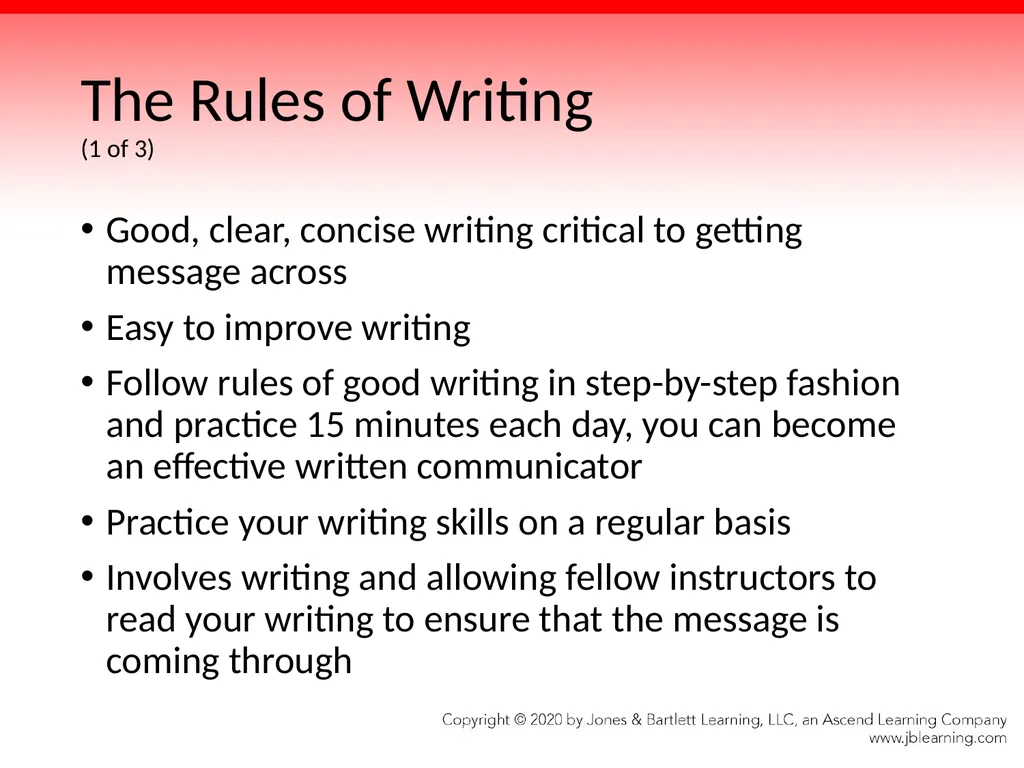 The Rules of Writing
(1 of 3)

• Good, clear, concise writing critical to getting message across

• Easy to improve writing

• Follow rules of good writing in step-by-step fashion and practice 15 minutes each day, you can become an effective written communicator

• Practice your writing skills on a regular basis

• Involves writing and allowing fellow instructors to read your writing to ensure that the message is coming through

Copyright © 2020 by Jones & Bartlett Learning, LLC, an Ascend Learning Company
www.jblearning.com